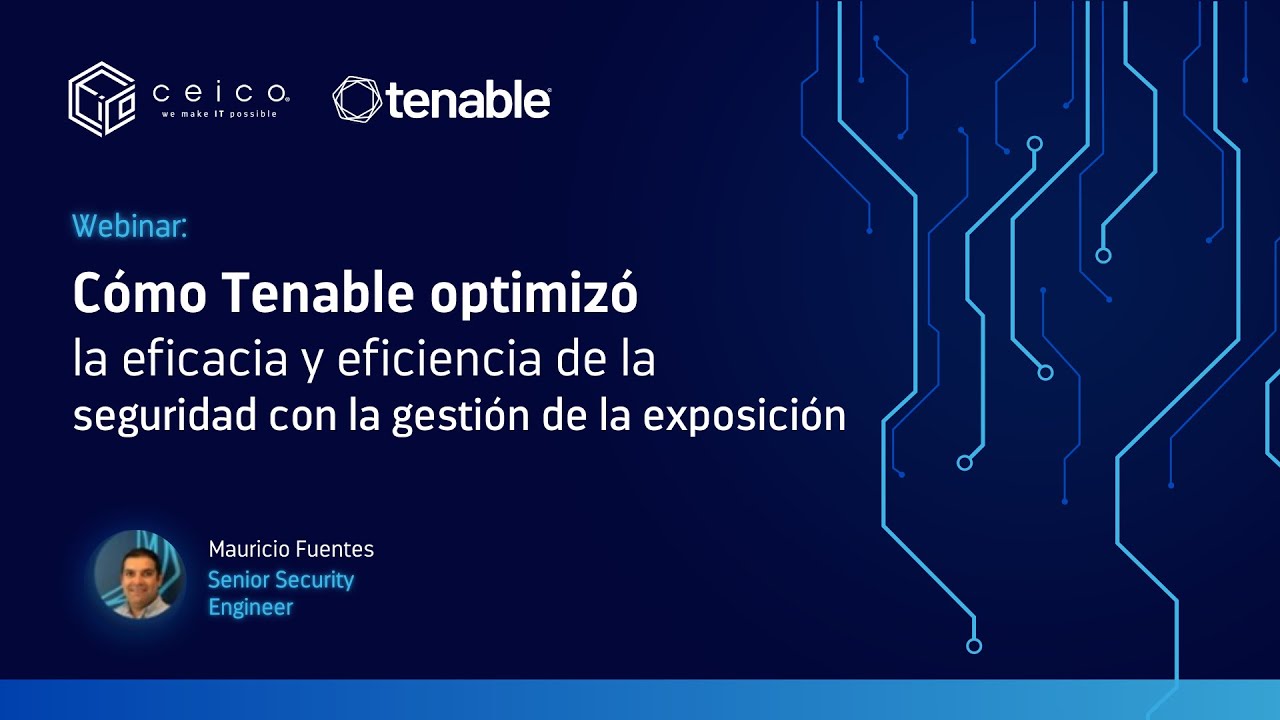 ceico
we make IT possible

tenable

Webinar:

Cómo Tenable optimizó
la eficacia y eficiencia de la
seguridad con la gestión de la exposición

Mauricio Fuentes
Senior Security
Engineer